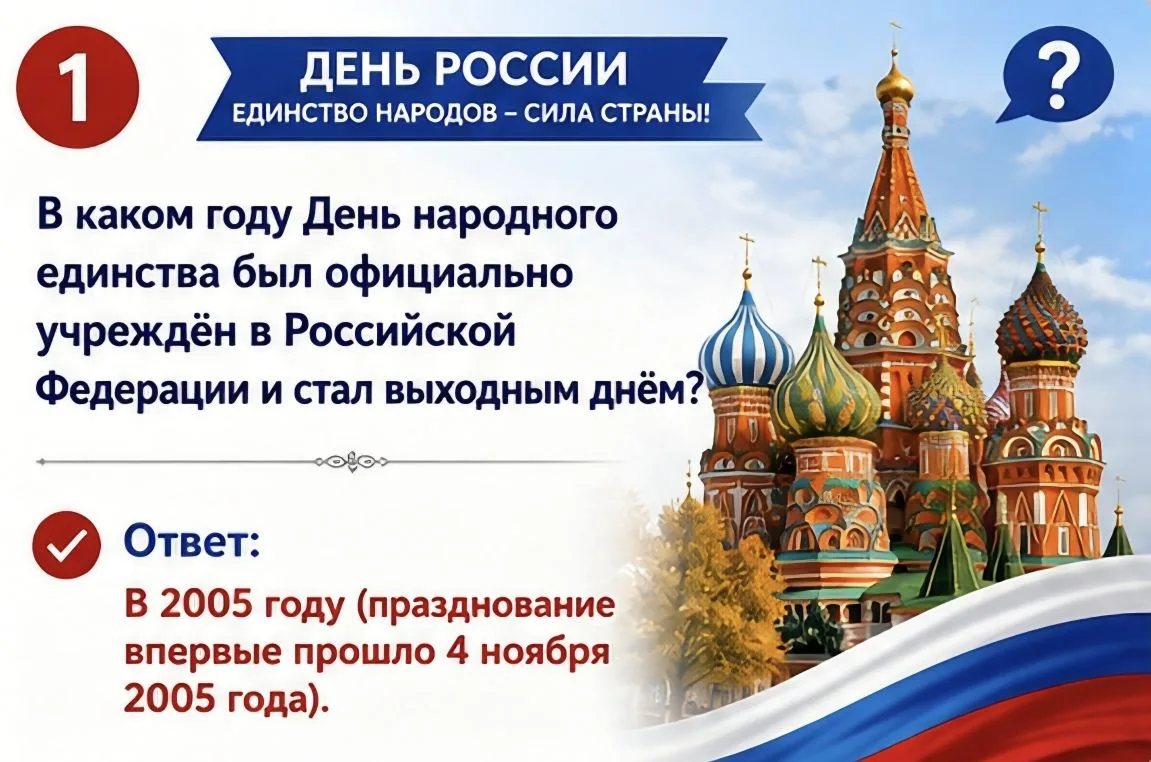 1

ДЕНЬ РОССИИ
ЕДИНСТВО НАРОДОВ – СИЛА СТРАНЫ!

?

В каком году День народного единства был официально учреждён в Российской Федерации и стал выходным днём?

Ответ:

В 2005 году (празднование впервые прошло 4 ноября 2005 года).